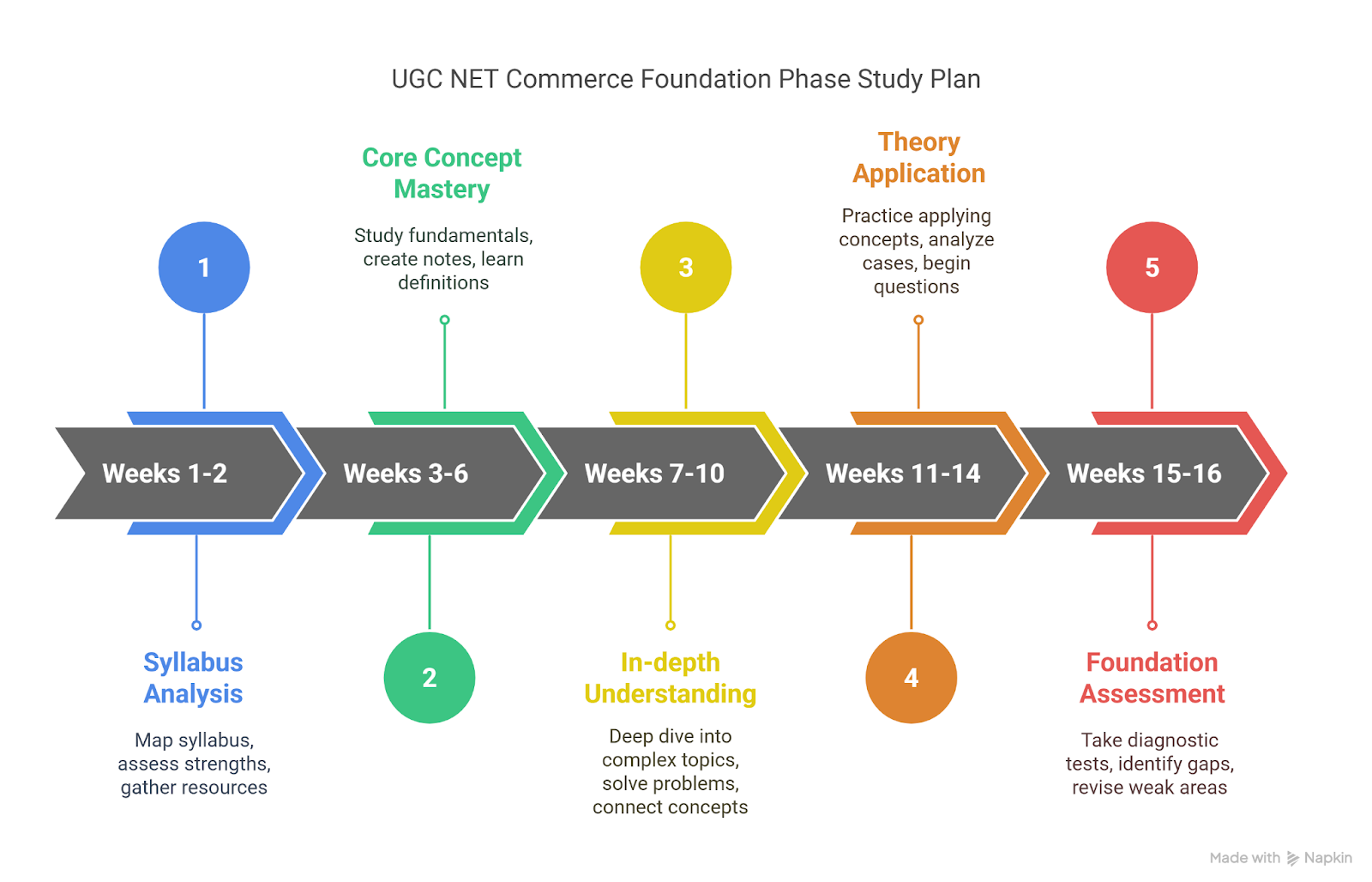 UGC NET Commerce Foundation Phase Study Plan

1

Weeks 1-2

Syllabus Analysis

Map syllabus, assess strengths, gather resources

Core Concept Mastery

Study fundamentals, create notes, learn definitions

Weeks 3-6

2

3

Weeks 7-10

In-depth Understanding

Deep dive into complex topics, solve problems, connect concepts

Theory Application

Practice applying concepts, analyze cases, begin questions

Weeks 11-14

4

5

Weeks 15-16

Foundation Assessment

Take diagnostic tests, identify gaps, revise weak areas

Made with Napkin